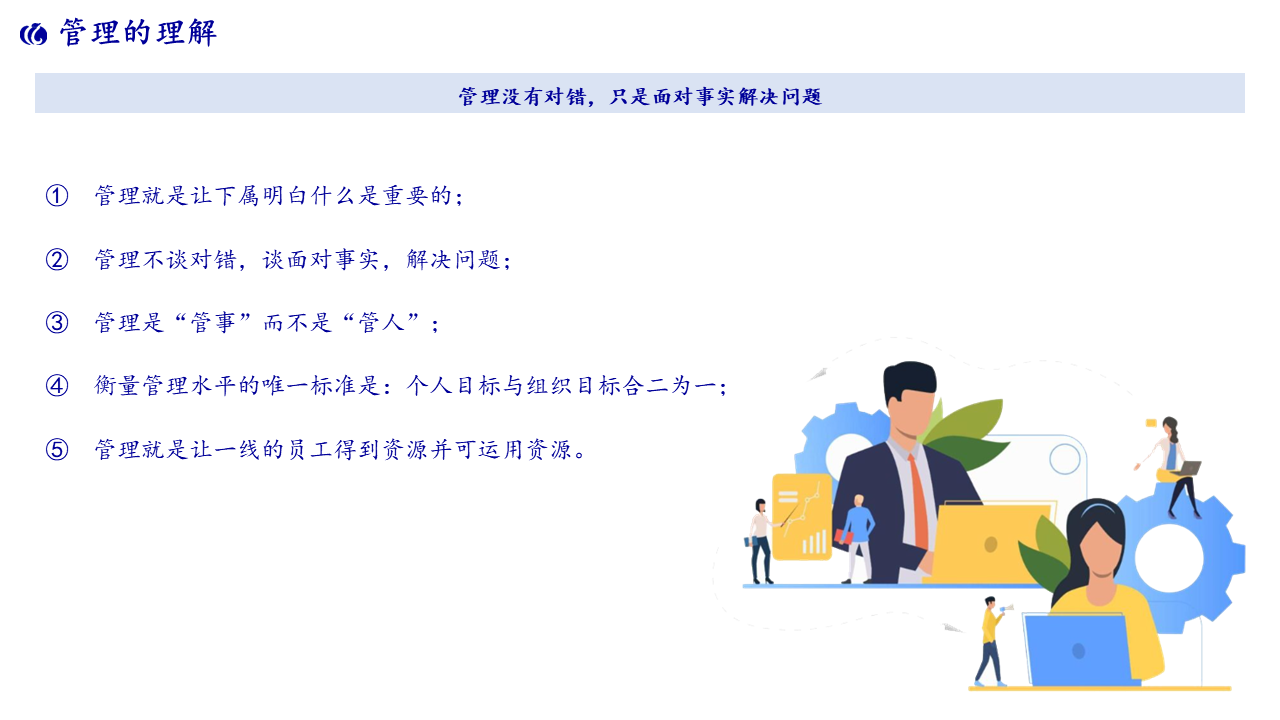 管理的理解

管理没有对错，只是面对事实解决问题

① 管理就是让下属明白什么是重要的；

② 管理不谈对错，谈面对事实，解决问题；

③ 管理是“管事”而不是“管人”；

④ 衡量管理水平的唯一标准是：个人目标与组织目标合二为一；

⑤ 管理就是让一线的员工得到资源并可运用资源。